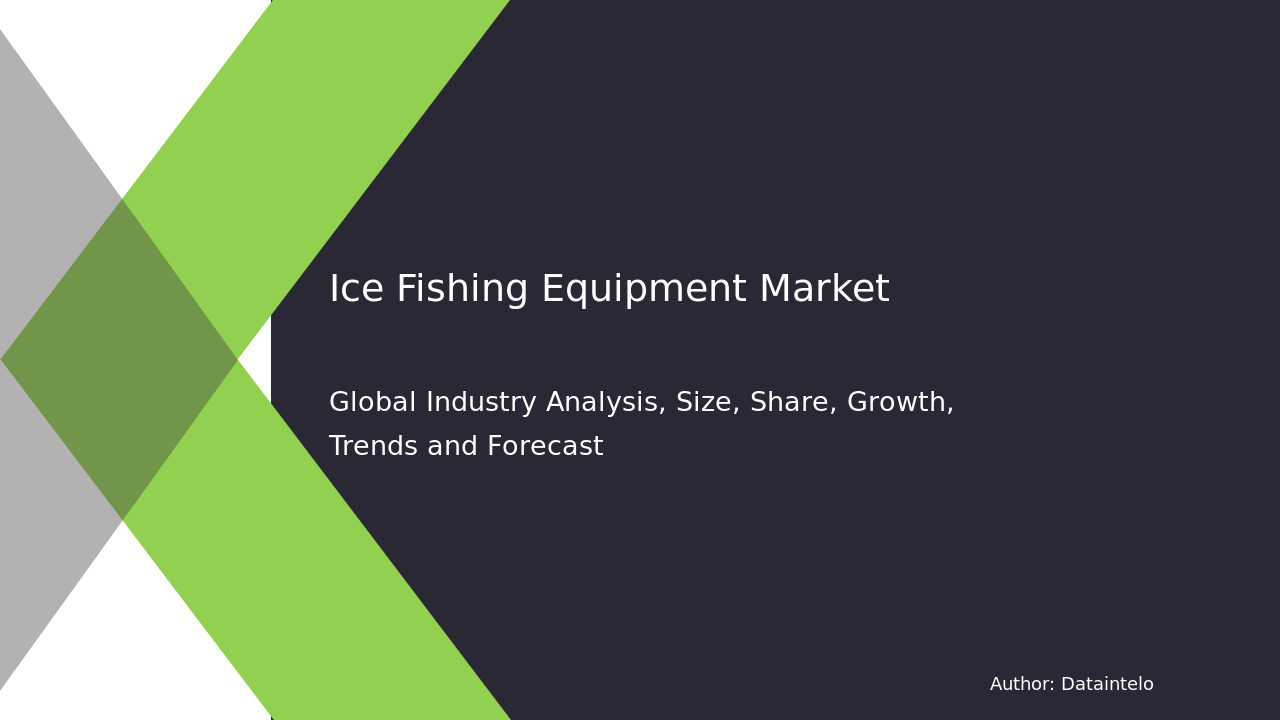 Ice Fishing Equipment Market

Global Industry Analysis, Size, Share, Growth, Trends and Forecast

Author: Dataintelo